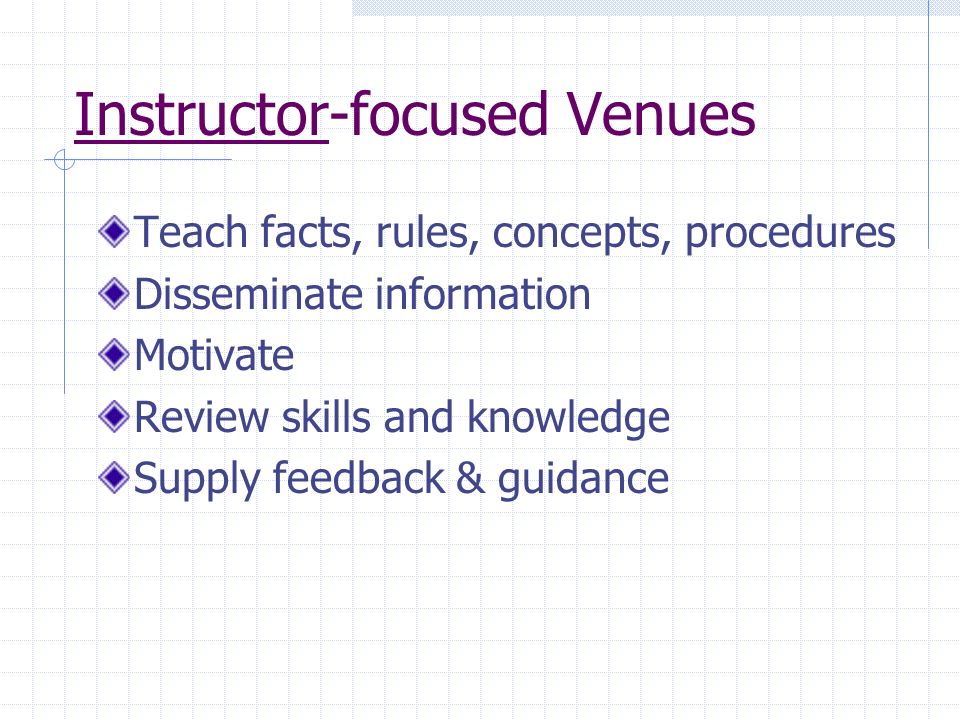 Instructor-focused Venues

Teach facts, rules, concepts, procedures
Disseminate information
Motivate
Review skills and knowledge
Supply feedback & guidance